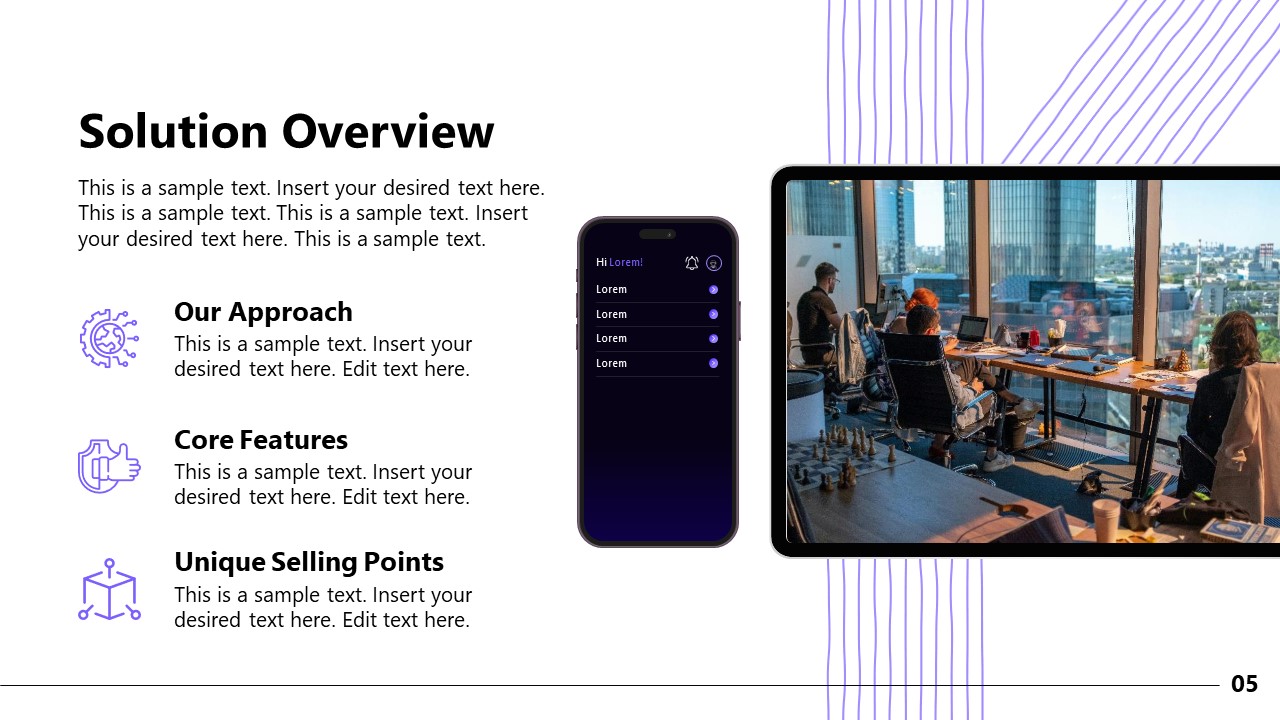 Solution Overview

This is a sample text. Insert your desired text here. This is a sample text. This is a sample text. Insert your desired text here. This is a sample text.

Our Approach
This is a sample text. Insert your desired text here. Edit text here.

Core Features
This is a sample text. Insert your desired text here. Edit text here.

Unique Selling Points
This is a sample text. Insert your desired text here. Edit text here.

Hi Lorem!
Lorem
Lorem
Lorem
Lorem

05